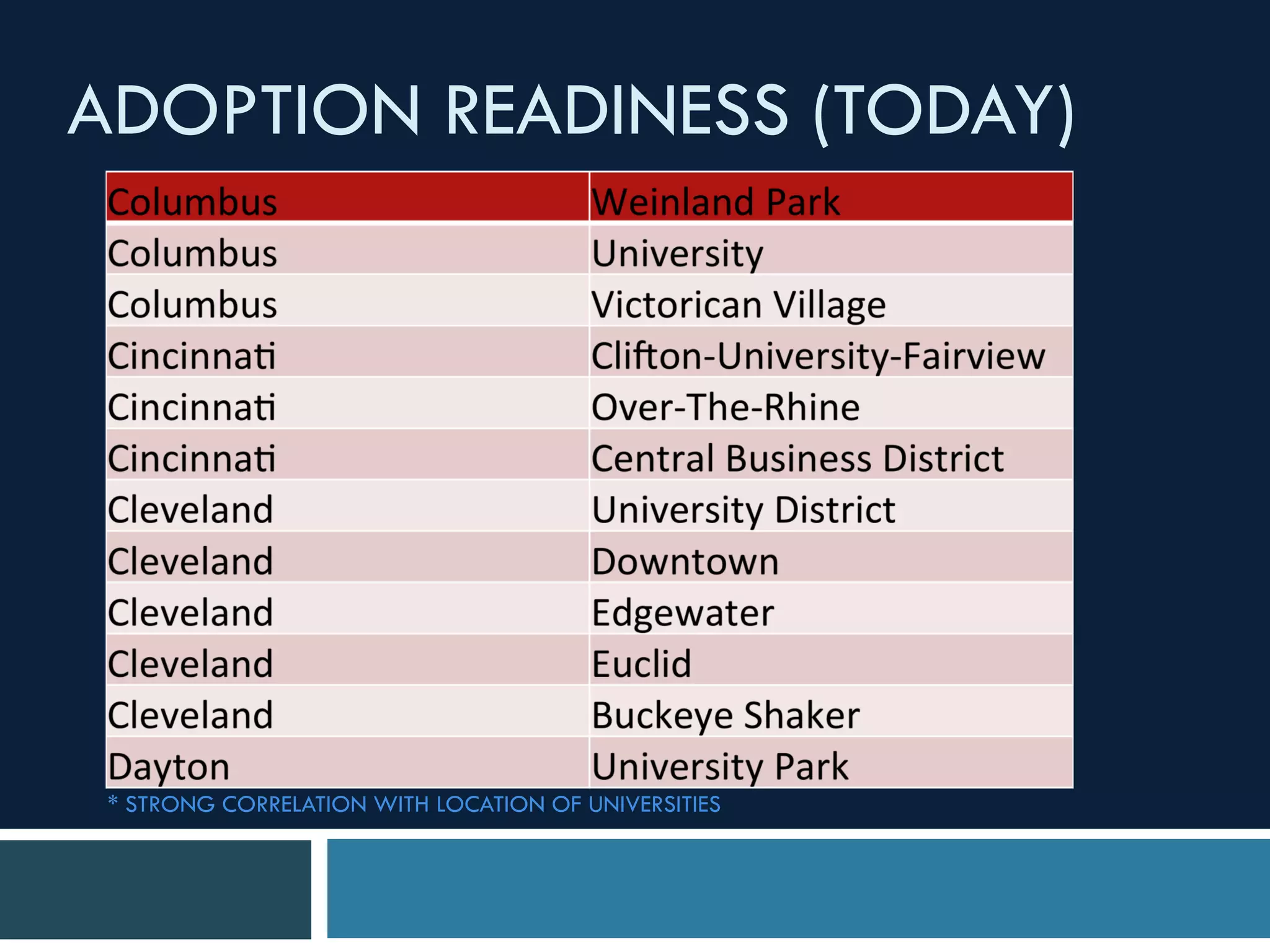 ADOPTION READINESS (TODAY)

| Columbus | Weinland Park |
|---|---|
| Columbus | University |
| Columbus | Victorican Village |
| Cincinnati | Clifton-University-Fairview |
| Cincinnati | Over-The-Rhine |
| Cincinnati | Central Business District |
| Cleveland | University District |
| Cleveland | Downtown |
| Cleveland | Edgewater |
| Cleveland | Euclid |
| Cleveland | Buckeye Shaker |
| Dayton | University Park |

* STRONG CORRELATION WITH LOCATION OF UNIVERSITIES